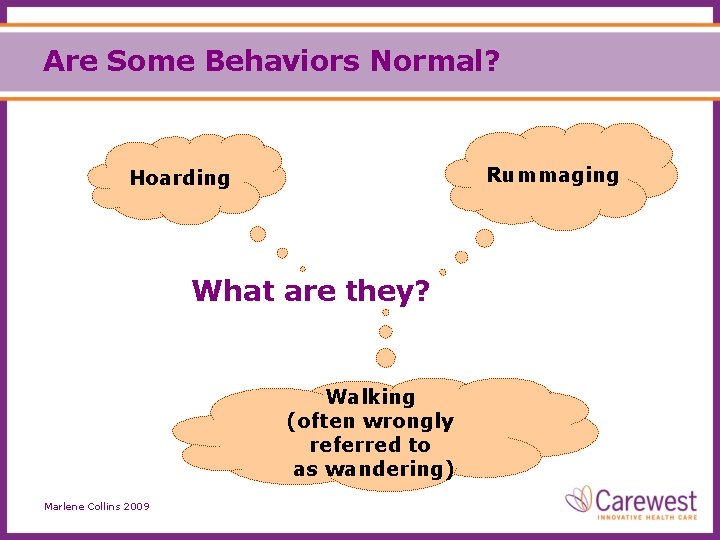 Are Some Behaviors Normal?

Hoarding

Rummaging

What are they?

Walking (often wrongly referred to as wandering)

Marlene Collins 2009

Carewest
INNOVATIVE HEALTH CARE